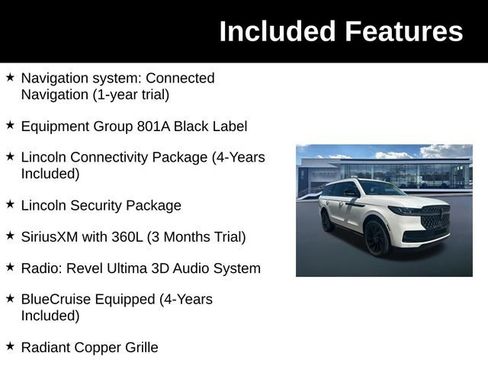 Included Features

★ Navigation system: Connected Navigation (1-year trial)

★ Equipment Group 801A Black Label

★ Lincoln Connectivity Package (4-Years Included)

★ Lincoln Security Package

★ SiriusXM with 360L (3 Months Trial)

★ Radio: Revel Ultima 3D Audio System

★ BlueCruise Equipped (4-Years Included)

★ Radiant Copper Grille